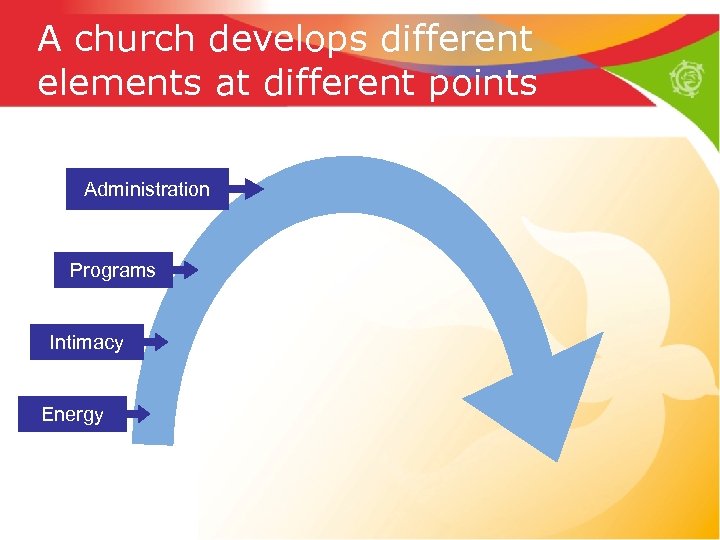 A church develops different elements at different points

Administration

Programs

Intimacy

Energy